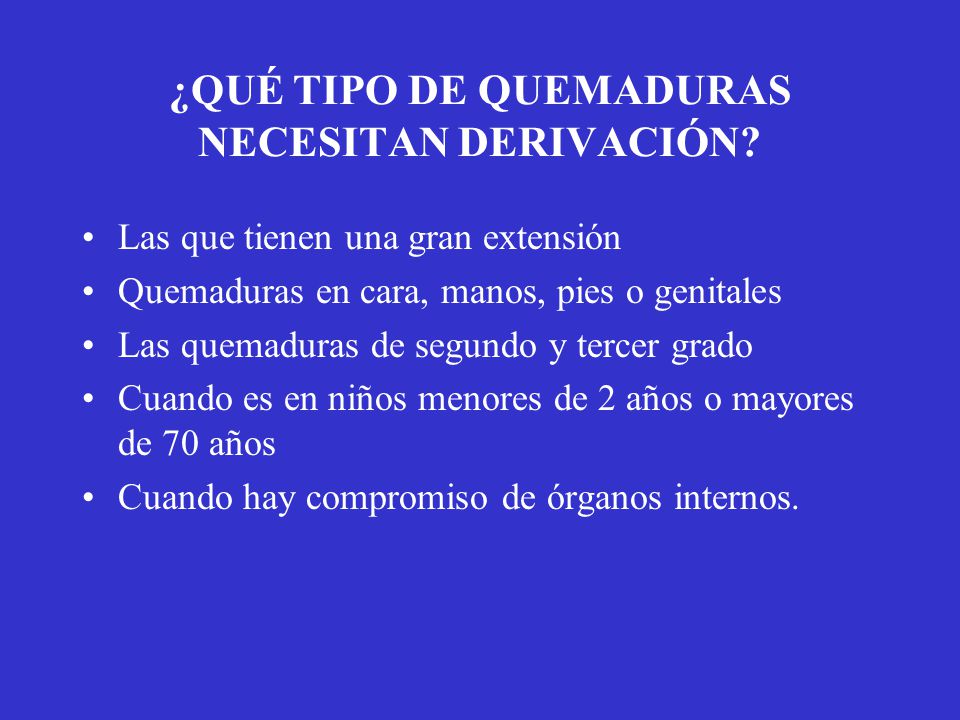 ¿QUÉ TIPO DE QUEMADURAS NECESITAN DERIVACIÓN?

• Las que tienen una gran extensión
• Quemaduras en cara, manos, pies o genitales
• Las quemaduras de segundo y tercer grado
• Cuando es en niños menores de 2 años o mayores de 70 años
• Cuando hay compromiso de órganos internos.